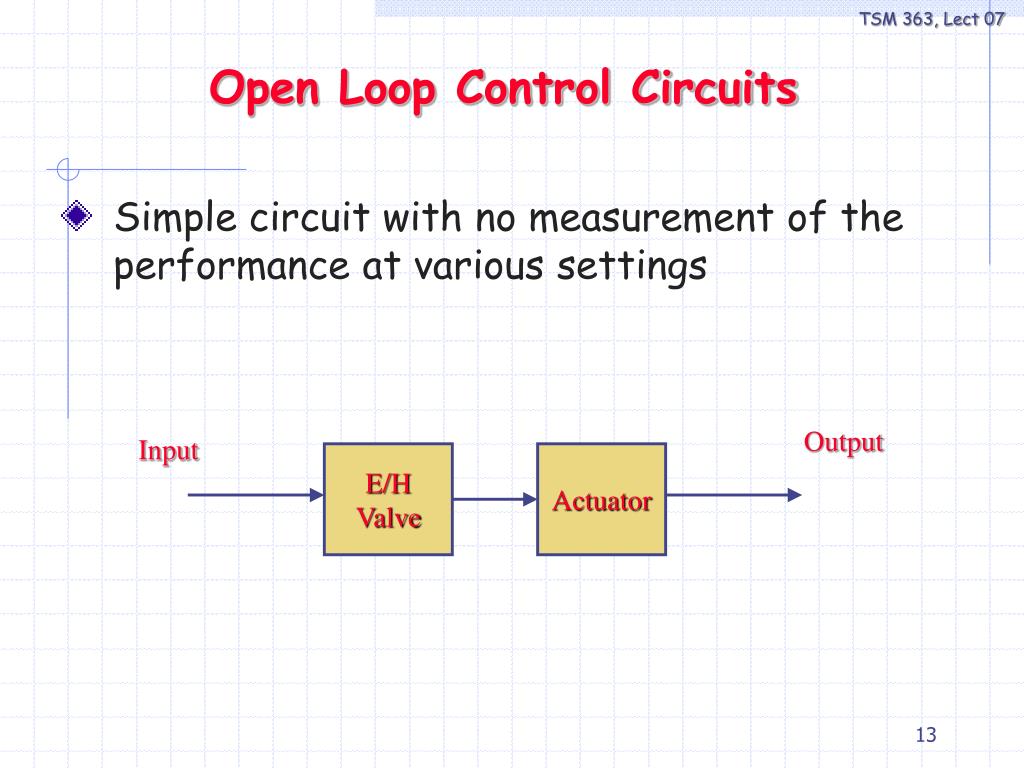 TSM 363, Lect 07

Open Loop Control Circuits

Simple circuit with no measurement of the performance at various settings

Input

E/H Valve

Actuator

Output

13